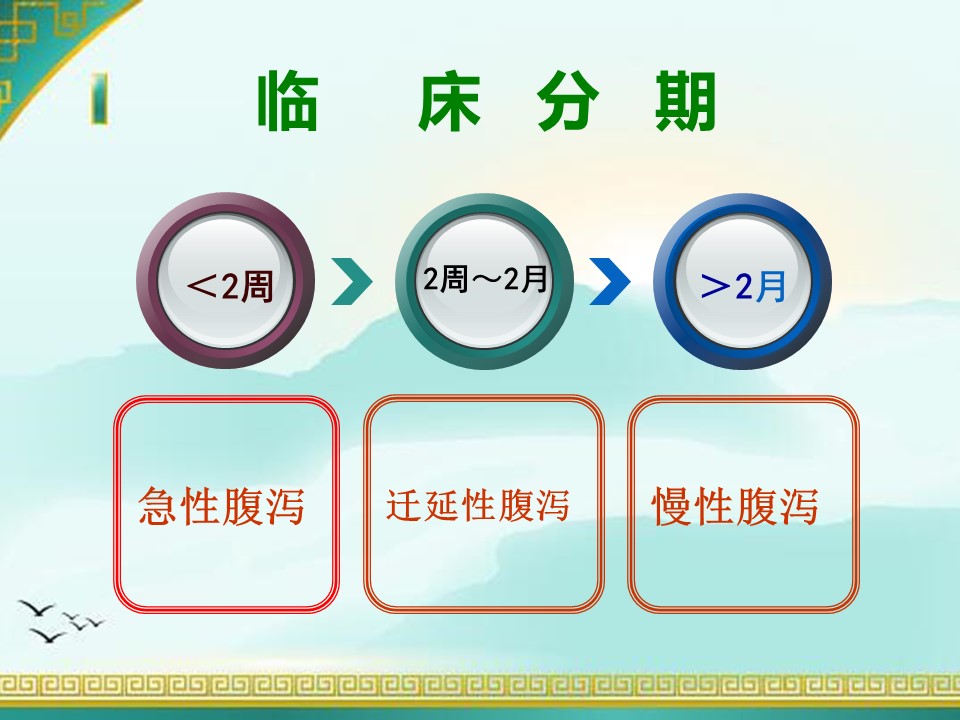 临　床　分　期

＜2周

2周～2月

＞2月

急性腹泻

迁延性腹泻

慢性腹泻